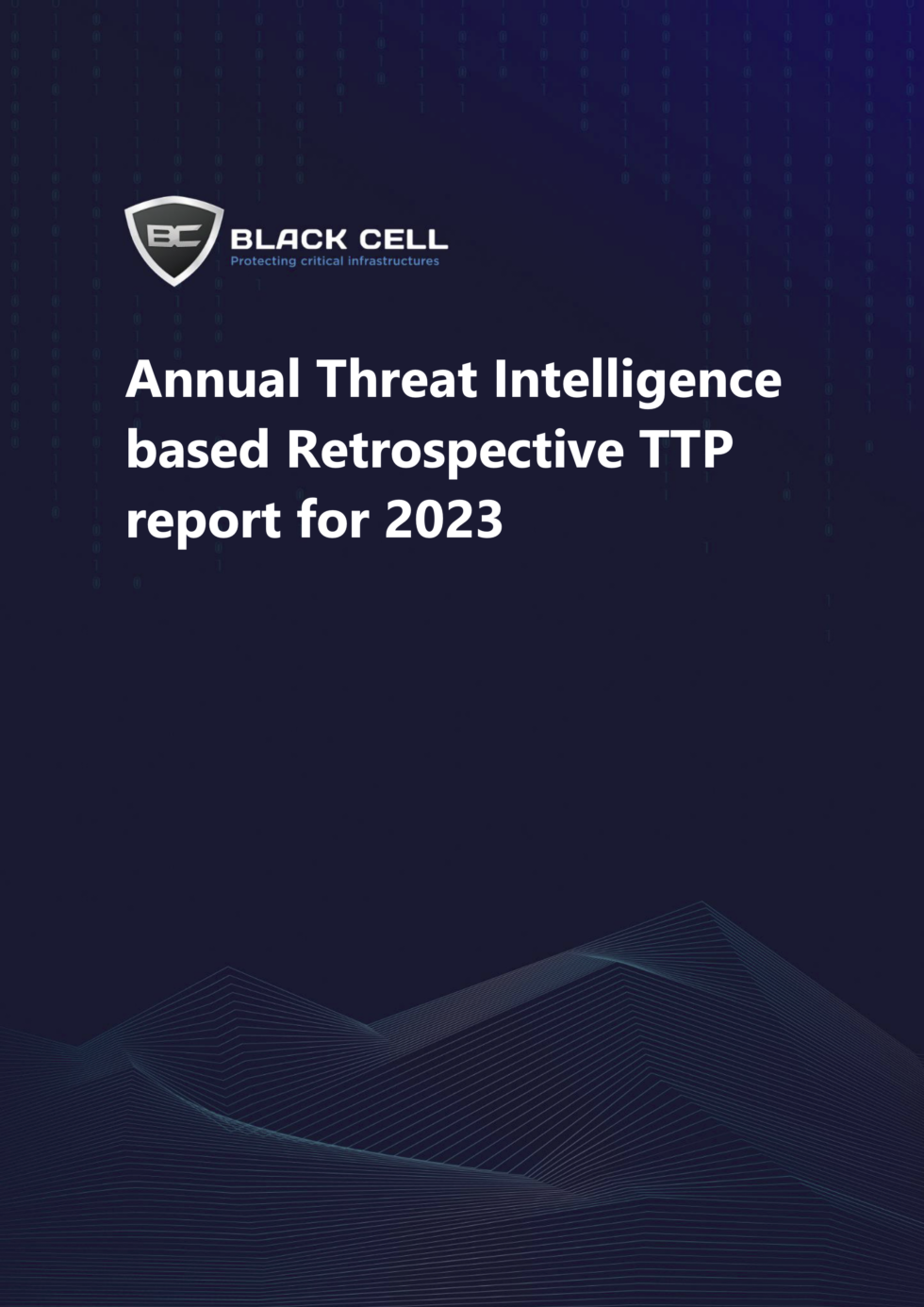 BC BLACK CELL
Protecting critical infrastructures

Annual Threat Intelligence based Retrospective TTP report for 2023